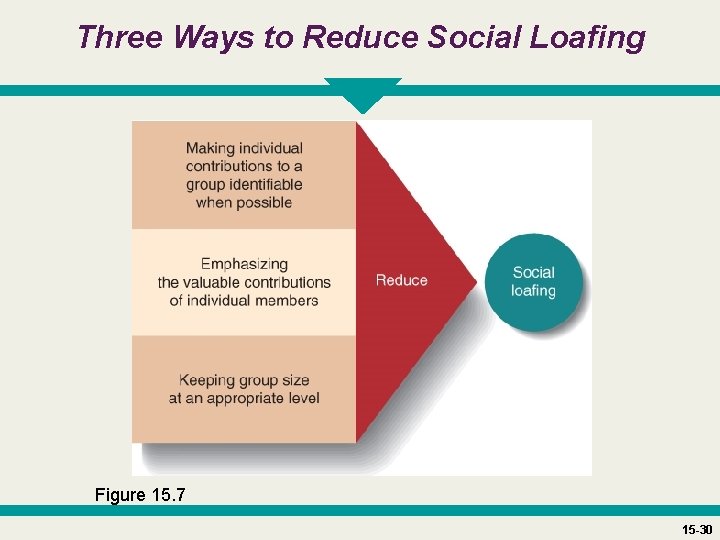 Three Ways to Reduce Social Loafing

Making individual contributions to a group identifiable when possible

Emphasizing the valuable contributions of individual members

Keeping group size at an appropriate level

Reduce

Social loafing

Figure 15.7

15-30